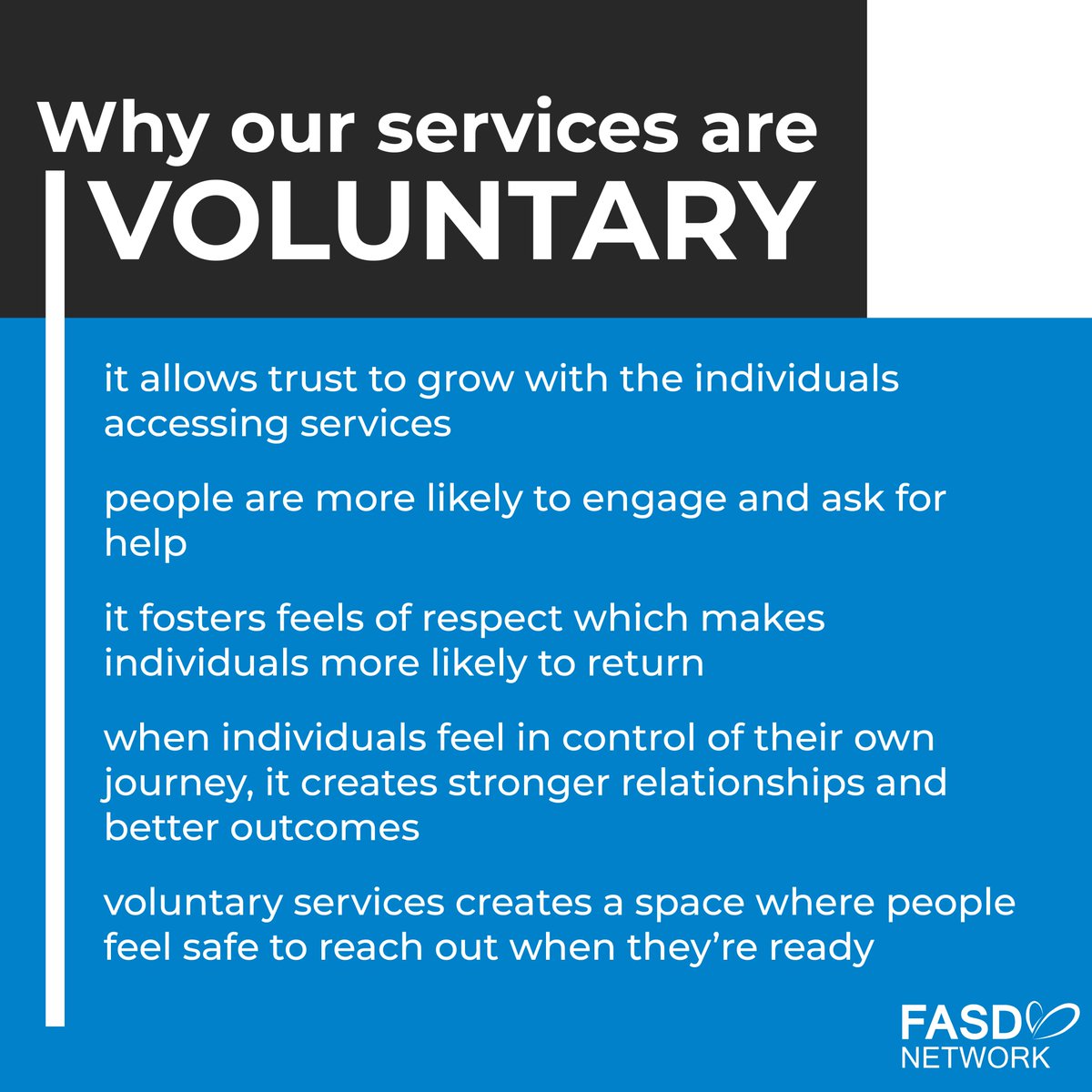 Why our services are
VOLUNTARY

it allows trust to grow with the individuals accessing services

people are more likely to engage and ask for help

it fosters feels of respect which makes individuals more likely to return

when individuals feel in control of their own journey, it creates stronger relationships and better outcomes

voluntary services creates a space where people feel safe to reach out when they're ready

FASD
NETWORK